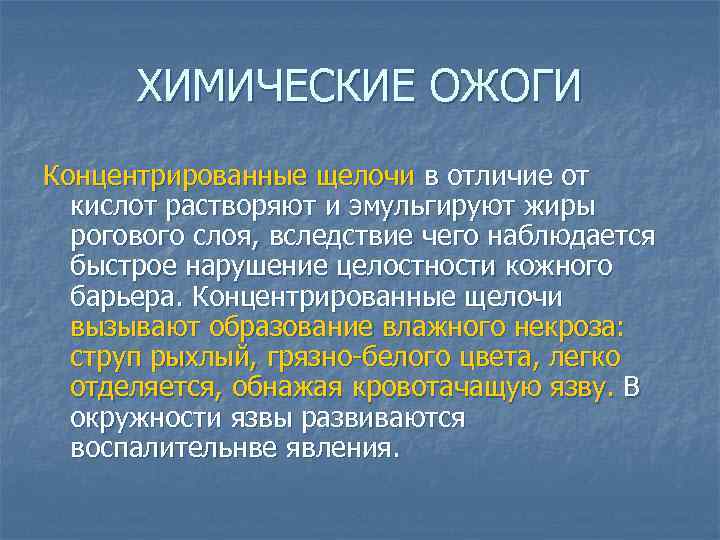 ХИМИЧЕСКИЕ ОЖОГИ

Концентрированные щелочи в отличие от кислот растворяют и эмульгируют жиры рогового слоя, вследствие чего наблюдается быстрое нарушение целостности кожного барьера. Концентрированные щелочи вызывают образование влажного некроза: струп рыхлый, грязно-белого цвета, легко отделяется, обнажая кровотачащую язву. В окружности язвы развиваются воспалительнве явления.